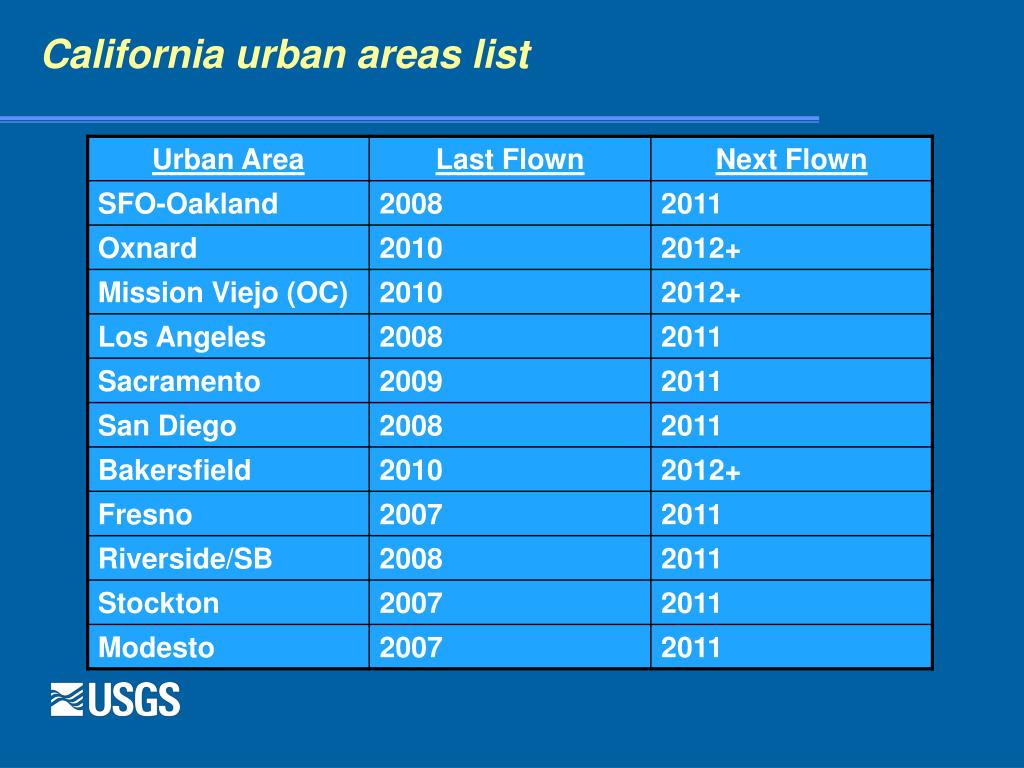 California urban areas list

| Urban Area | Last Flown | Next Flown |
|---|---|---|
| SFO-Oakland | 2008 | 2011 |
| Oxnard | 2010 | 2012+ |
| Mission Viejo (OC) | 2010 | 2012+ |
| Los Angeles | 2008 | 2011 |
| Sacramento | 2009 | 2011 |
| San Diego | 2008 | 2011 |
| Bakersfield | 2010 | 2012+ |
| Fresno | 2007 | 2011 |
| Riverside/SB | 2008 | 2011 |
| Stockton | 2007 | 2011 |
| Modesto | 2007 | 2011 |

USGS